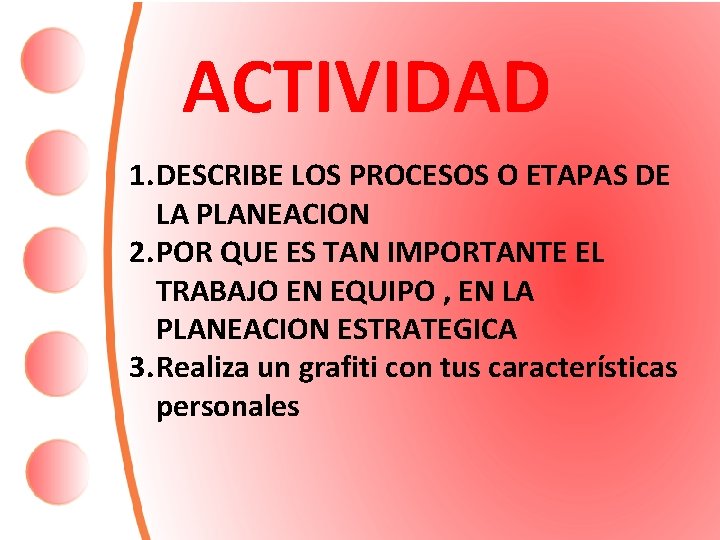 ACTIVIDAD

1. DESCRIBE LOS PROCESOS O ETAPAS DE LA PLANEACION
2. POR QUE ES TAN IMPORTANTE EL TRABAJO EN EQUIPO , EN LA PLANEACION ESTRATEGICA
3. Realiza un grafiti con tus características personales